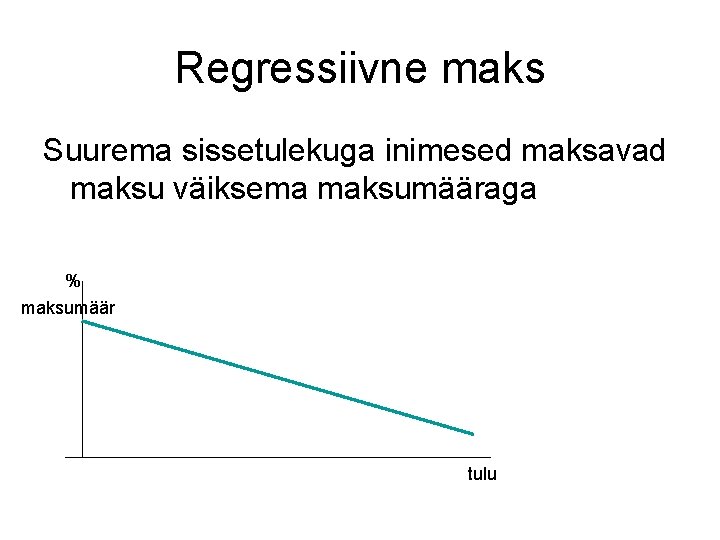 Regressiivne maks

Suurema sissetulekuga inimesed maksavad maksu väiksema maksumääraga

%
maksumäär

tulu